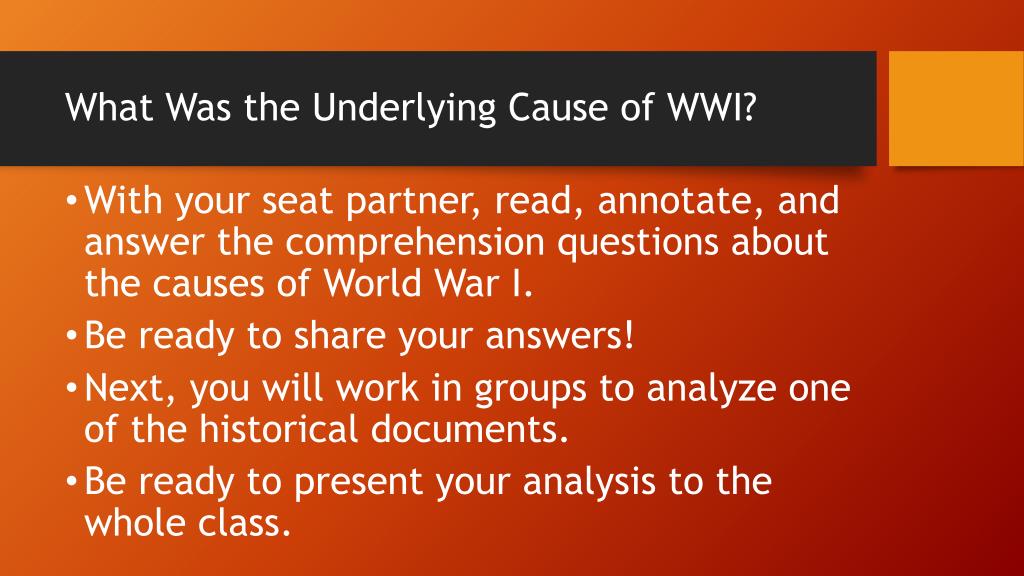 What Was the Underlying Cause of WWI?

• With your seat partner, read, annotate, and answer the comprehension questions about the causes of World War I.
• Be ready to share your answers!
• Next, you will work in groups to analyze one of the historical documents.
• Be ready to present your analysis to the whole class.